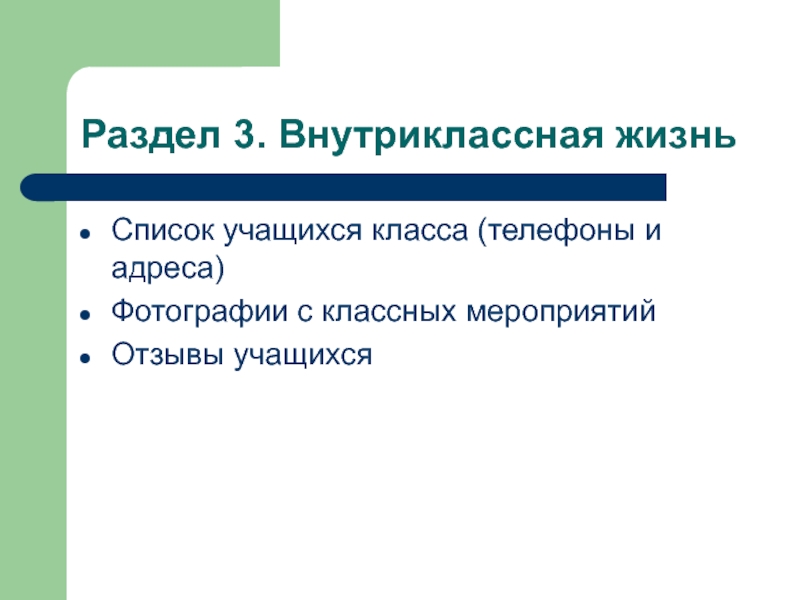 Раздел 3. Внутриклассная жизнь

- Список учащихся класса (телефоны и адреса)
- Фотографии с классных мероприятий
- Отзывы учащихся